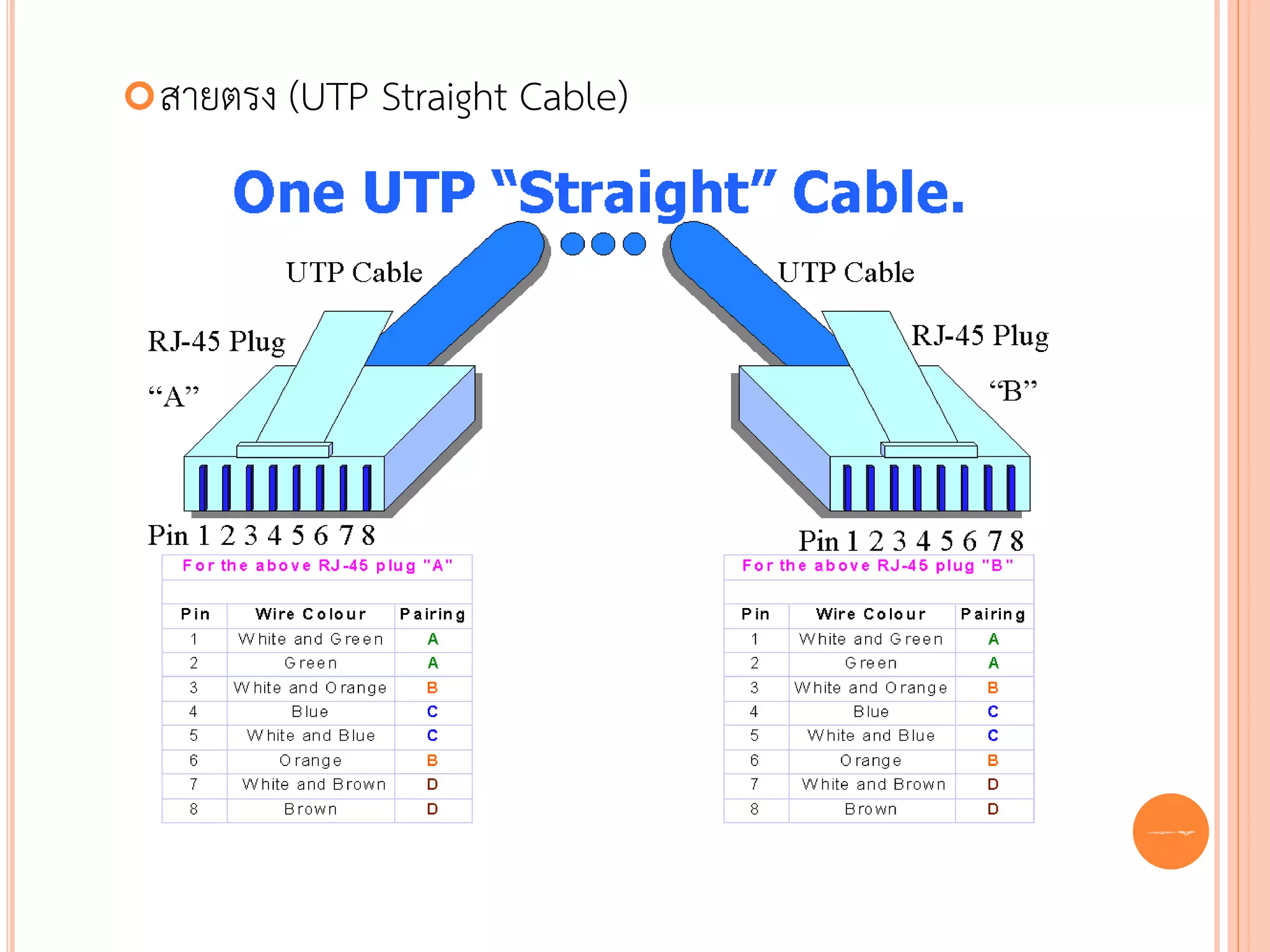 สายตรง (UTP Straight Cable)

One UTP "Straight" Cable.

UTP Cable

UTP Cable

RJ-45 Plug

"A"

RJ-45 Plug

"B"

Pin 1 2 3 4 5 6 7 8

Pin 1 2 3 4 5 6 7 8

For the above RJ-45 plug "A"

| Pin | Wire Colour | Pairing |
|---|---|---|
| 1 | White and Green | A |
| 2 | Green | A |
| 3 | White and Orange | B |
| 4 | Blue | C |
| 5 | White and Blue | C |
| 6 | Orange | B |
| 7 | White and Brown | D |
| 8 | Brown | D |

For the above RJ-45 plug "B"

| Pin | Wire Colour | Pairing |
|---|---|---|
| 1 | White and Green | A |
| 2 | Green | A |
| 3 | White and Orange | B |
| 4 | Blue | C |
| 5 | White and Blue | C |
| 6 | Orange | B |
| 7 | White and Brown | D |
| 8 | Brown | D |